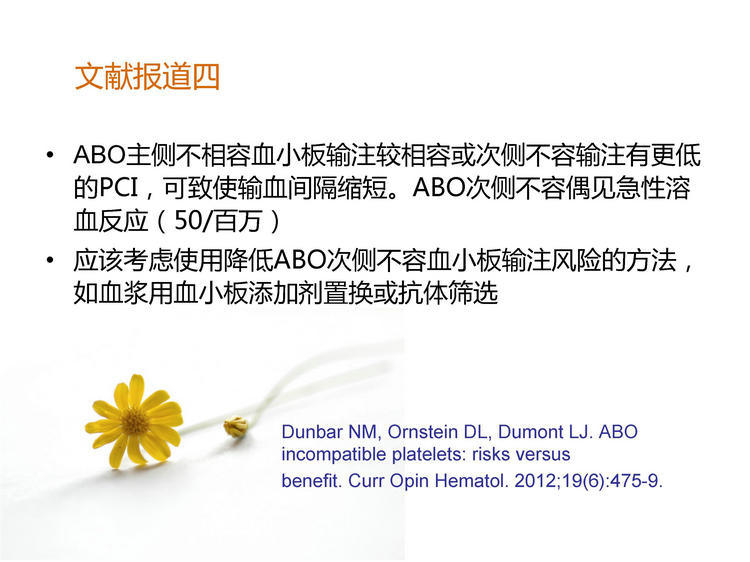 文献报道四

• ABO主侧不相容血小板输注较相容或次侧不容输注有更低的PCI，可致使输血间隔缩短。ABO次侧不容偶见急性溶血反应（50/百万）
• 应该考虑使用降低ABO次侧不容血小板输注风险的方法，如血浆用血小板添加剂置换或抗体筛选

Dunbar NM, Ornstein DL, Dumont LJ. ABO incompatible platelets: risks versus benefit. Curr Opin Hematol. 2012;19(6):475-9.